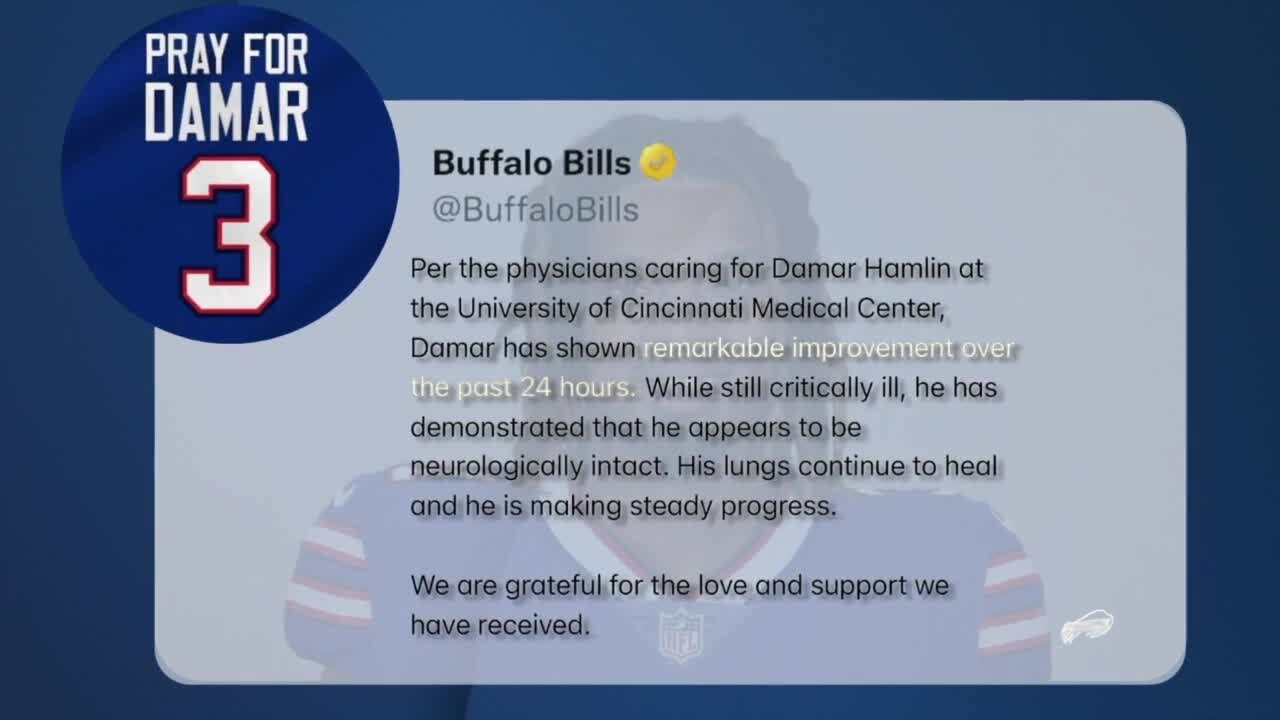 PRAY FOR DAMAR
3

Buffalo Bills
@BuffaloBills

Per the physicians caring for Damar Hamlin at the University of Cincinnati Medical Center, Damar has shown remarkable improvement over the past 24 hours. While still critically ill, he has demonstrated that he appears to be neurologically intact. His lungs continue to heal and he is making steady progress.

We are grateful for the love and support we have received.

NFL